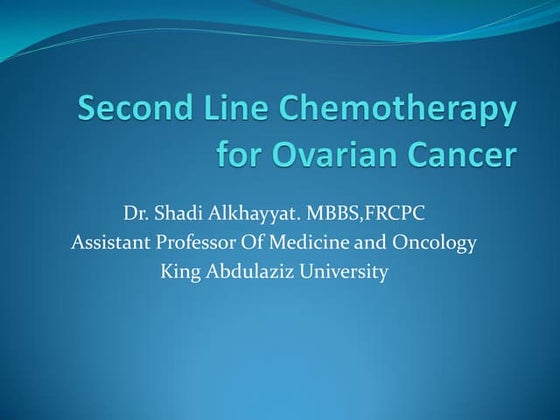 Second Line Chemotherapy for Ovarian Cancer

Dr. Shadi Alkhayyat. MBBS,FRCPC
Assistant Professor Of Medicine and Oncology
King Abdulaziz University